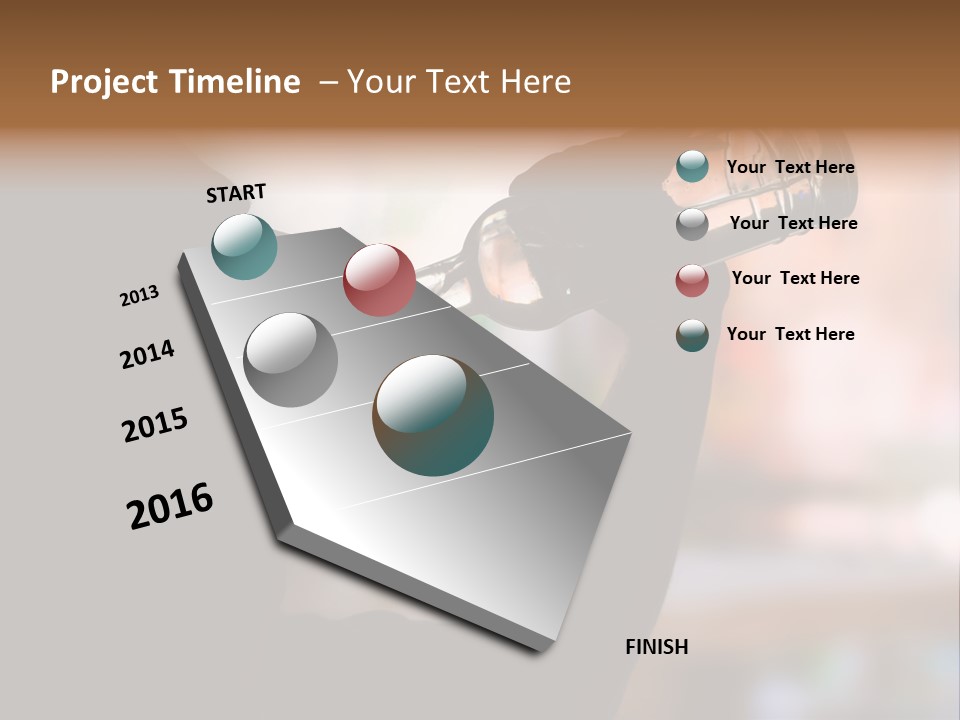 Project Timeline – Your Text Here

START

2013

2014

2015

2016

FINISH

Your Text Here

Your Text Here

Your Text Here

Your Text Here